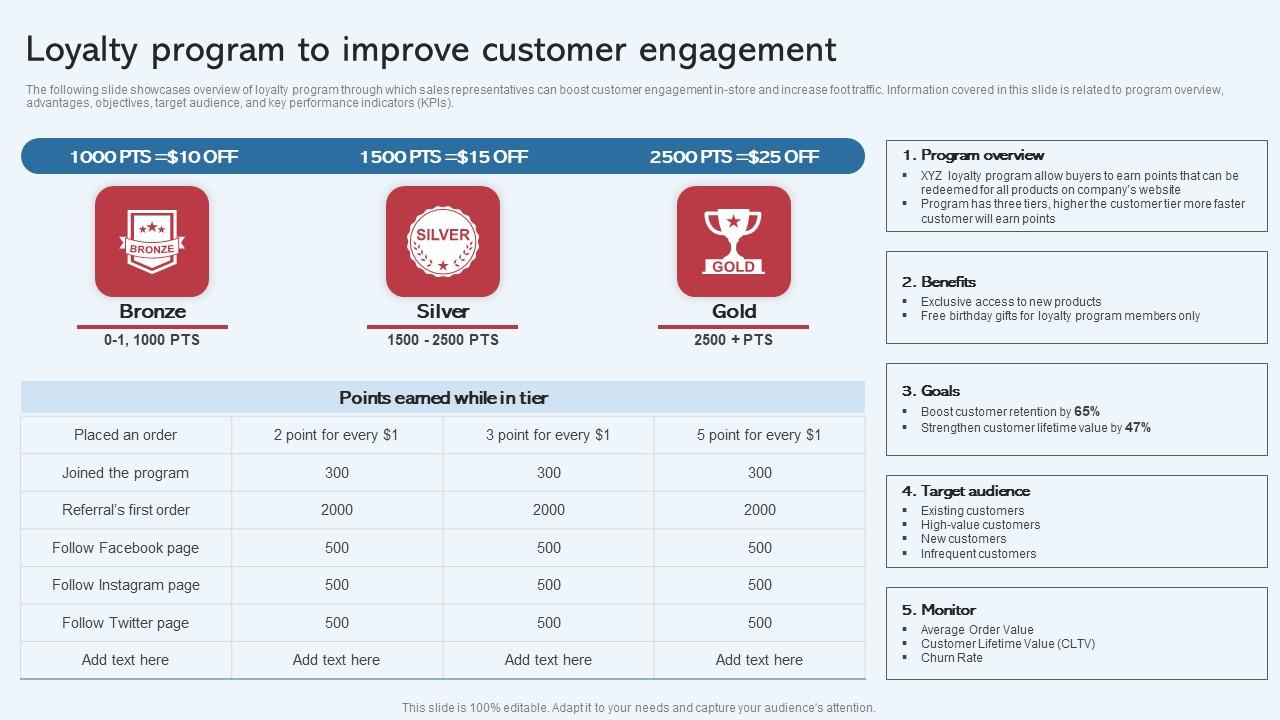 Loyalty program to improve customer engagement

The following slide showcases overview of loyalty program through which sales representatives can boost customer engagement in-store and increase foot traffic. Information covered in this slide is related to program overview, advantages, objectives, target audience, and key performance indicators (KPIs).

1000 PTS =$10 OFF

1500 PTS =$15 OFF

2500 PTS =$25 OFF

BRONZE

Bronze

0-1, 1000 PTS

SILVER

Silver

1500 - 2500 PTS

GOLD

Gold

2500 + PTS

Points earned while in tier

| Placed an order | 2 point for every $1 | 3 point for every $1 | 5 point for every $1 |
|---|---|---|---|
| Joined the program | 300 | 300 | 300 |
| Referral's first order | 2000 | 2000 | 2000 |
| Follow Facebook page | 500 | 500 | 500 |
| Follow Instagram page | 500 | 500 | 500 |
| Follow Twitter page | 500 | 500 | 500 |
| Add text here | Add text here | Add text here | Add text here |

1. Program overview
▪ XYZ loyalty program allow buyers to earn points that can be redeemed for all products on company's website
▪ Program has three tiers, higher the customer tier more faster customer will earn points

2. Benefits
▪ Exclusive access to new products
▪ Free birthday gifts for loyalty program members only

3. Goals
▪ Boost customer retention by 65%
▪ Strengthen customer lifetime value by 47%

4. Target audience
▪ Existing customers
▪ High-value customers
▪ New customers
▪ Infrequent customers

5. Monitor
▪ Average Order Value
▪ Customer Lifetime Value (CLTV)
▪ Churn Rate

This slide is 100% editable. Adapt it to your needs and capture your audience's attention.